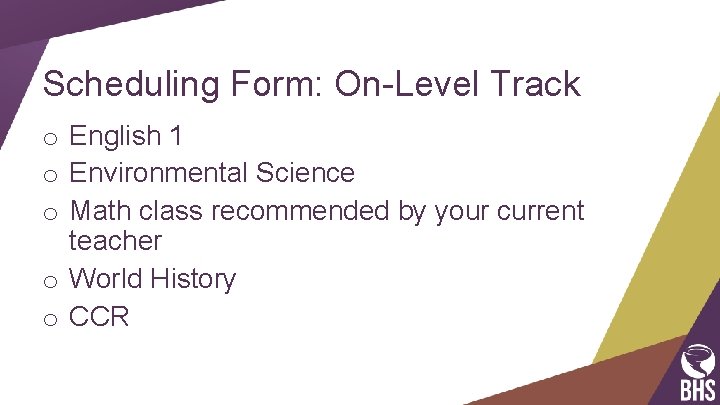 Scheduling Form: On-Level Track

o English 1
o Environmental Science
o Math class recommended by your current teacher
o World History
o CCR

BHS